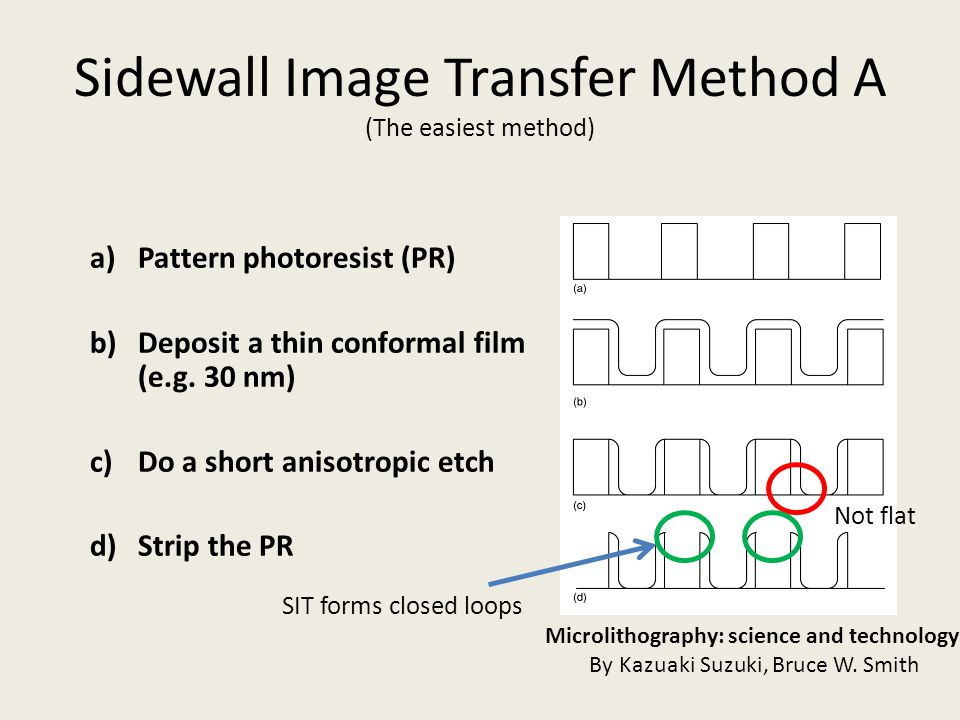 Sidewall Image Transfer Method A
(The easiest method)

a) Pattern photoresist (PR)

b) Deposit a thin conformal film (e.g. 30 nm)

c) Do a short anisotropic etch

d) Strip the PR

(a)

(b)

(c)

(d)

Not flat

SIT forms closed loops

Microlithography: science and technology
By Kazuaki Suzuki, Bruce W. Smith